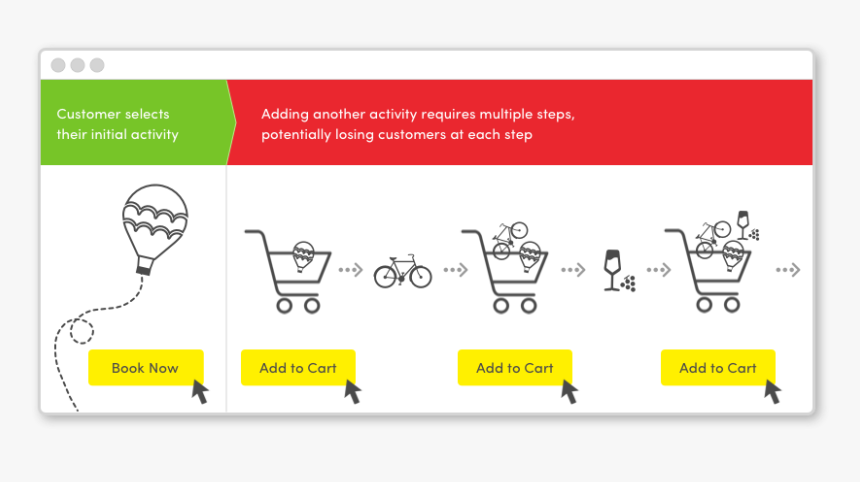 Customer selects their initial activity

Adding another activity requires multiple steps, potentially losing customers at each step

Book Now

Add to Cart

Add to Cart

Add to Cart